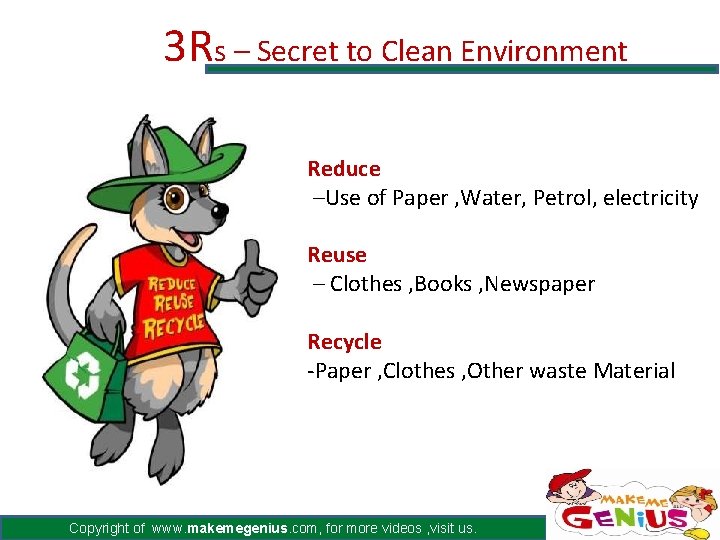 3Rs – Secret to Clean Environment

REDUCE
REUSE
RECYCLE

Reduce
–Use of Paper ,Water, Petrol, electricity

Reuse
– Clothes ,Books ,Newspaper

Recycle
-Paper ,Clothes ,Other waste Material

Copyright of www.makemegenius.com, for more videos ,visit us.

MAKE ME GENIUS